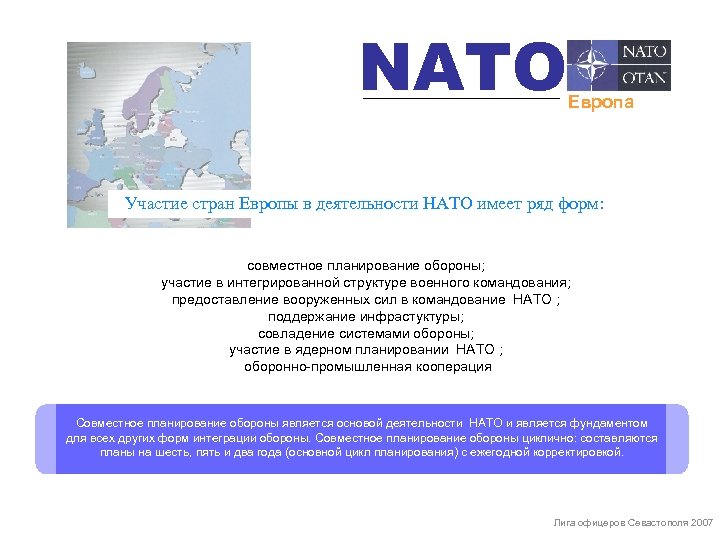 NATO
NATO
OTAN
Европа

Участие стран Европы в деятельности НАТО имеет ряд форм:

совместное планирование обороны;
участие в интегрированной структуре военного командования;
предоставление вооруженных сил в командование НАТО ;
поддержание инфрастуктуры;
совладение системами обороны;
участие в ядерном планировании НАТО ;
оборонно-промышленная кооперация

Совместное планирование обороны является основой деятельности НАТО и является фундаментом для всех других форм интеграции обороны. Совместное планирование обороны циклично: составляются планы на шесть, пять и два года (основной цикл планирования) с ежегодной корректировкой.

Лига офицеров Севастополя 2007